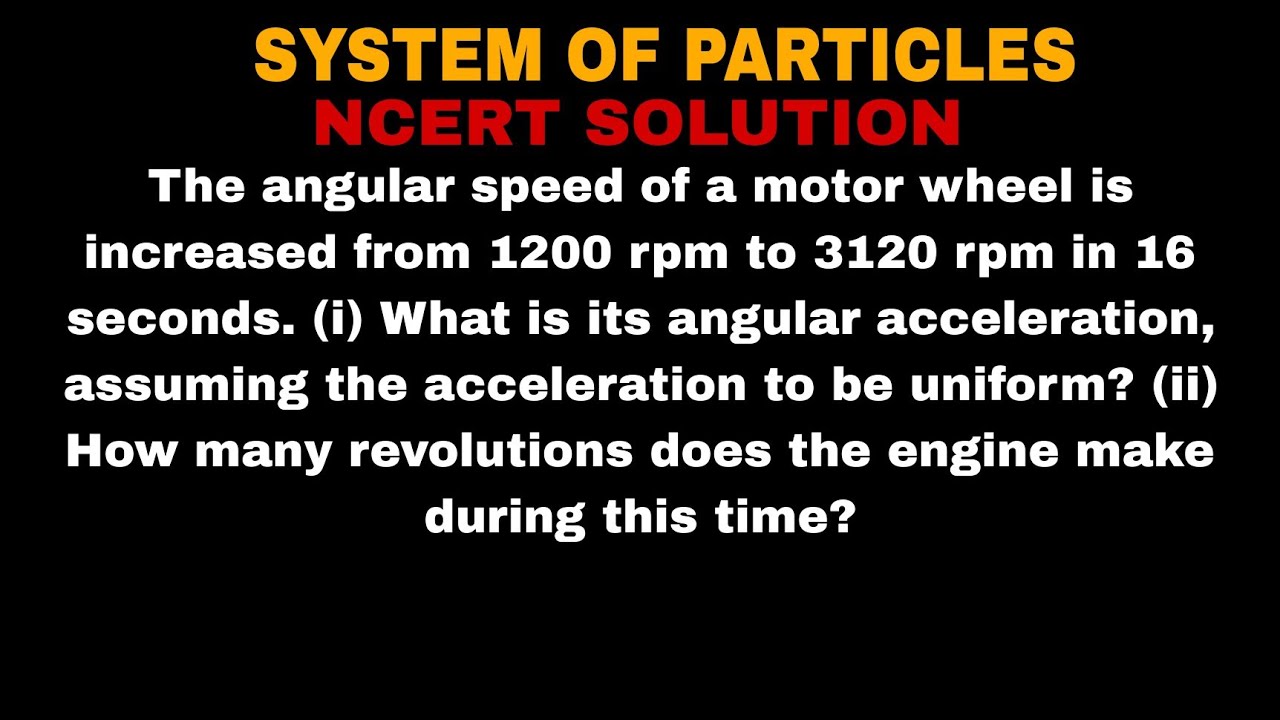 SYSTEM OF PARTICLES
NCERT SOLUTION

The angular speed of a motor wheel is increased from 1200 rpm to 3120 rpm in 16 seconds. (i) What is its angular acceleration, assuming the acceleration to be uniform? (ii) How many revolutions does the engine make during this time?